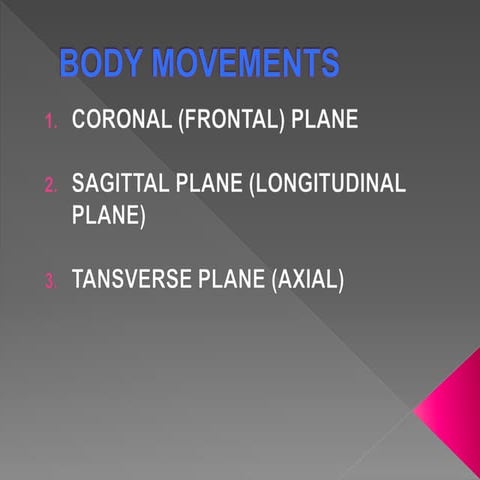 BODY MOVEMENTS

1. CORONAL (FRONTAL) PLANE

2. SAGITTAL PLANE (LONGITUDINAL PLANE)

3. TANSVERSE PLANE (AXIAL)